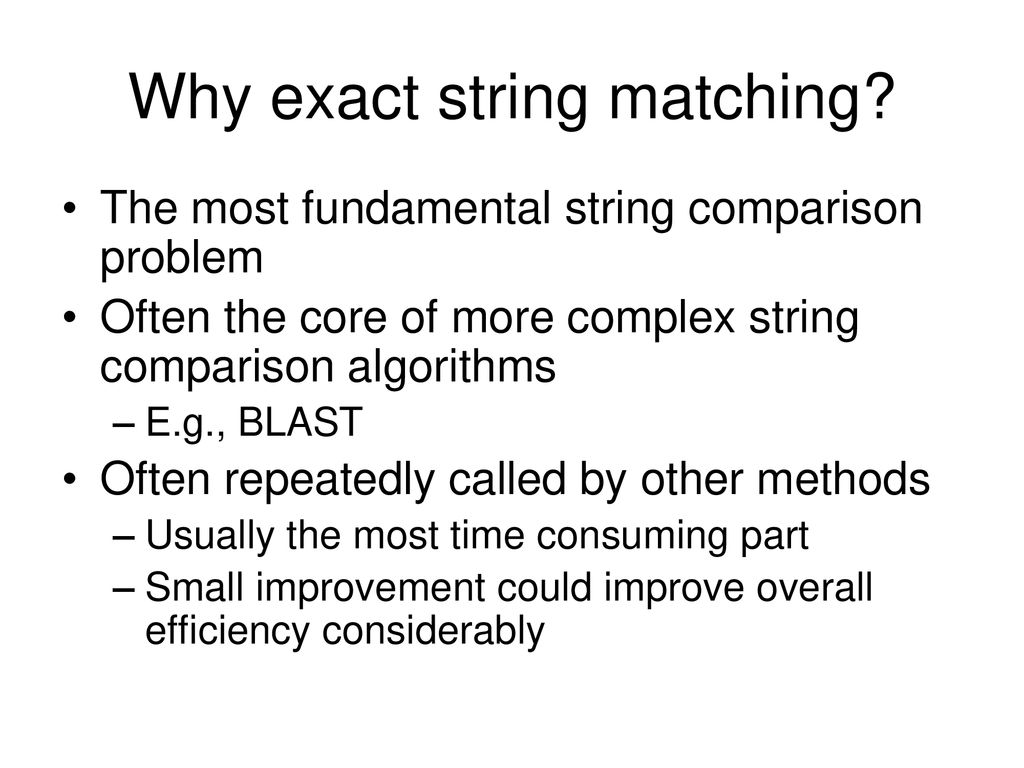 Why exact string matching?

• The most fundamental string comparison problem
• Often the core of more complex string comparison algorithms
– E.g., BLAST
• Often repeatedly called by other methods
– Usually the most time consuming part
– Small improvement could improve overall efficiency considerably